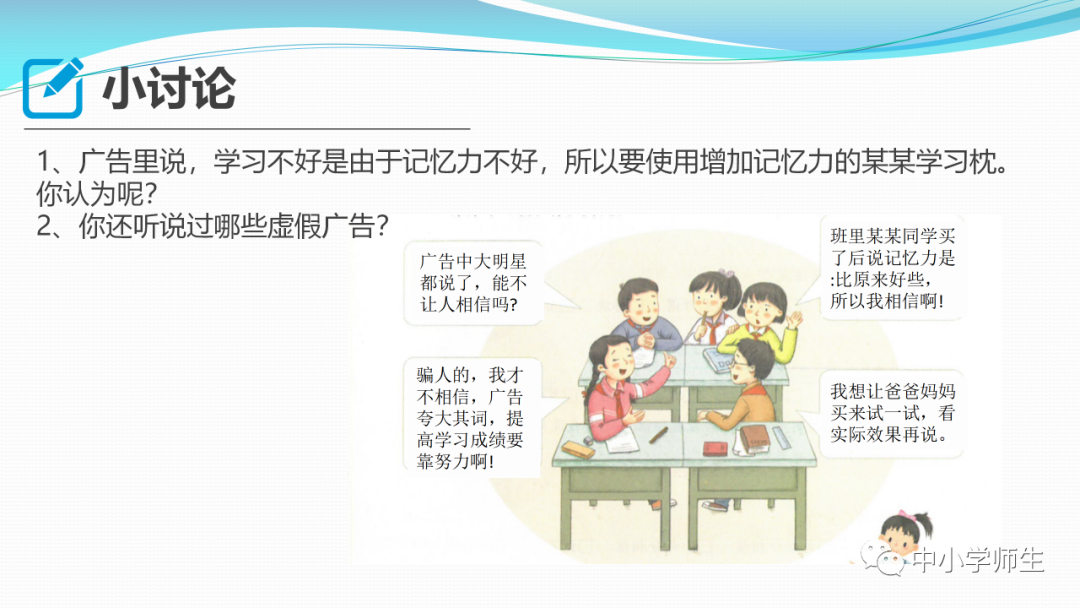 小讨论

1、广告里说，学习不好是由于记忆力不好，所以要使用增加记忆力的某某学习枕。你认为呢？
2、你还听说过哪些虚假广告？

广告中大明星都说了，能不让人相信吗？

班里某某同学买了后说记忆力是:比原来好些，所以我相信啊！

骗人的，我才不相信，广告夸大其词，提高学习成绩要靠努力啊！

我想让爸爸妈妈买来试一试，看实际效果再说。

中小学师生